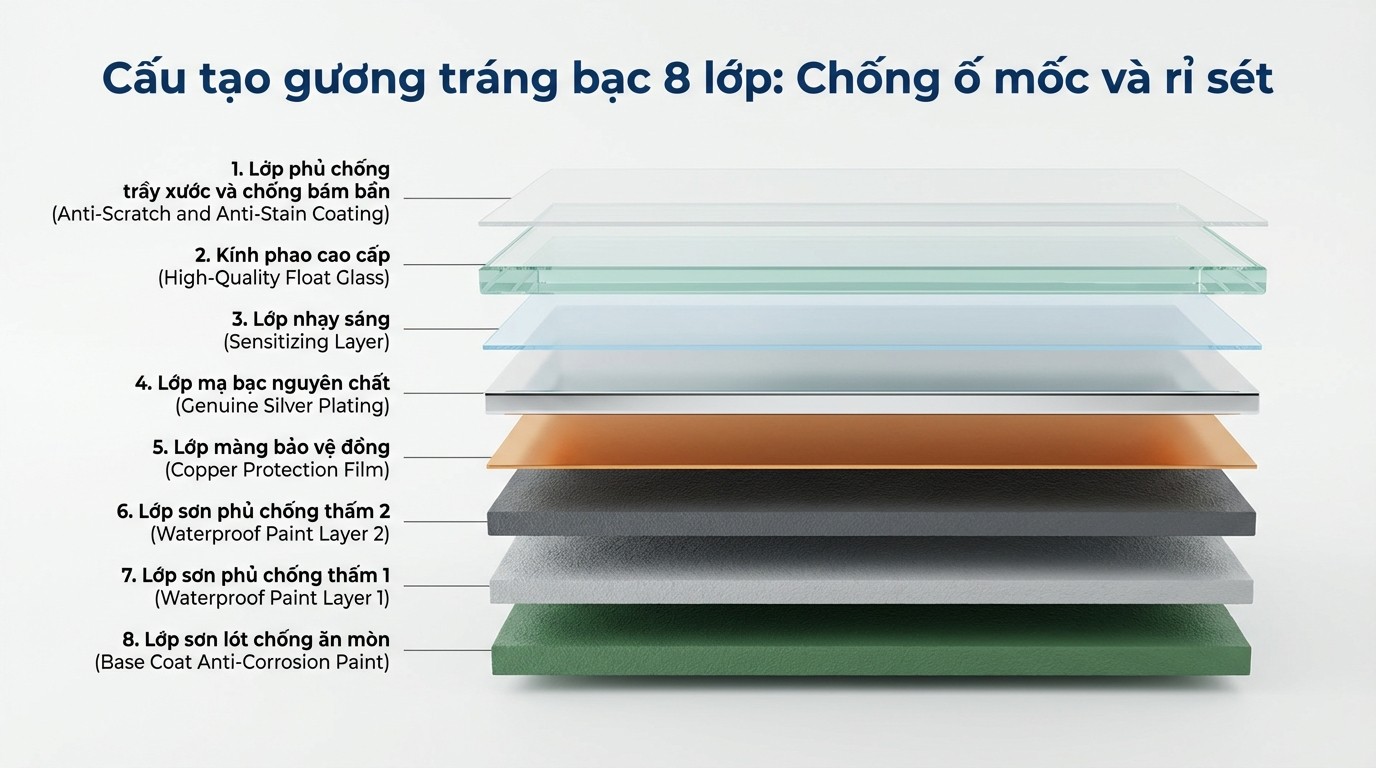 Cấu tạo gương tráng bạc 8 lớp: Chống ố mốc và rỉ sét

1. Lớp phủ chống trầy xước và chống bám bẩn
(Anti-Scratch and Anti-Stain Coating)

2. Kính phao cao cấp
(High-Quality Float Glass)

3. Lớp nhạy sáng
(Sensitizing Layer)

4. Lớp mạ bạc nguyên chất
(Genuine Silver Plating)

5. Lớp màng bảo vệ đồng
(Copper Protection Film)

6. Lớp sơn phủ chống thấm 2
(Waterproof Paint Layer 2)

7. Lớp sơn phủ chống thấm 1
(Waterproof Paint Layer 1)

8. Lớp sơn lót chống ăn mòn
(Base Coat Anti-Corrosion Paint)